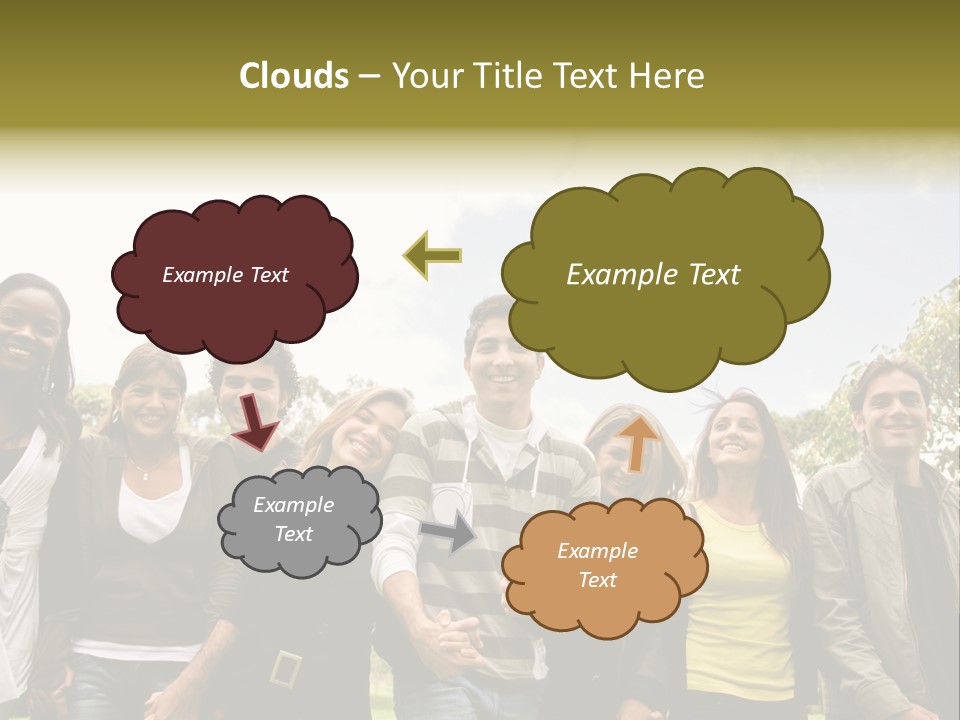 Clouds – Your Title Text Here

Example Text

Example Text

Example Text

Example Text